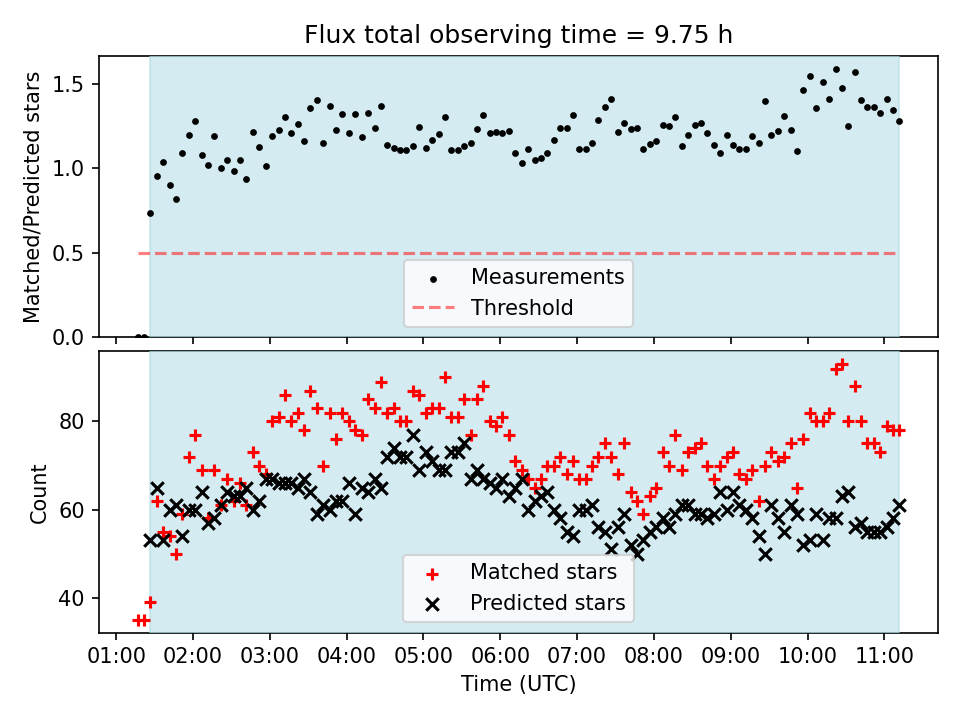 Flux total observing time = 9.75 h

Matched/Predicted stars

1.5
1.0
0.5
0.0

Measurements
Threshold

Count

80
60
40

Matched stars
Predicted stars

01:00 02:00 03:00 04:00 05:00 06:00 07:00 08:00 09:00 10:00 11:00

Time (UTC)